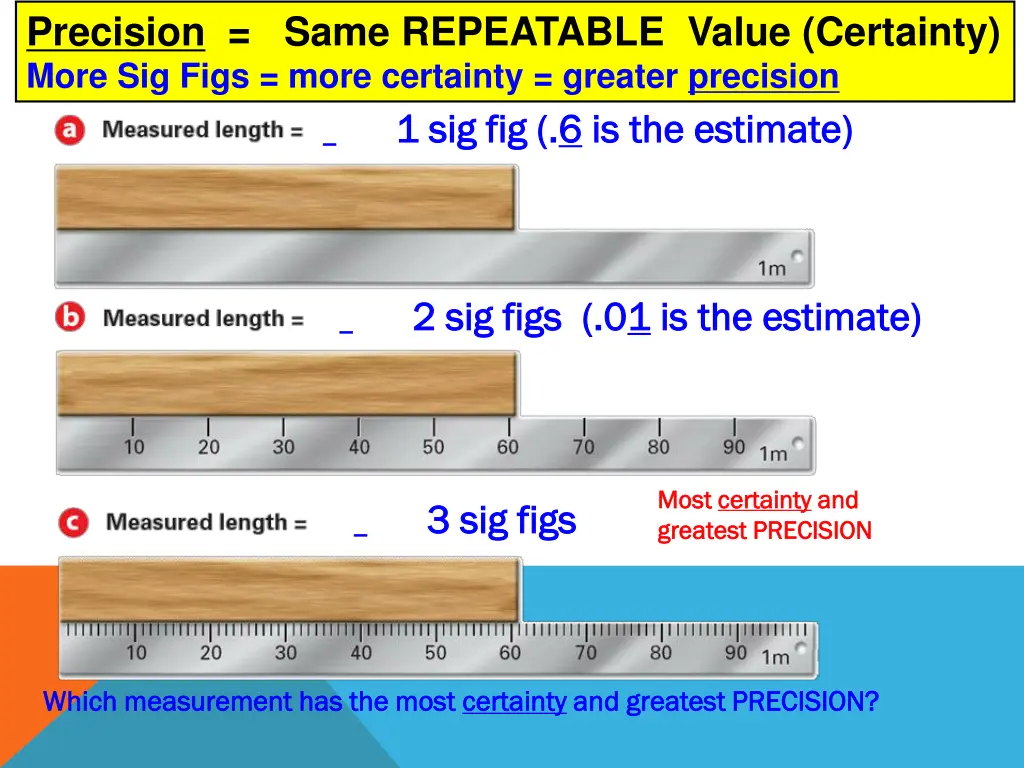 Precision = Same REPEATABLE Value (Certainty)
More Sig Figs = more certainty = greater precision

a Measured length = _ 1 sig fig (.6 is the estimate)

1m

b Measured length = _ 2 sig figs (.01 is the estimate)

10 20 30 40 50 60 70 80 90 1m

c Measured length = _ 3 sig figs

Most certainty and greatest PRECISION

10 20 30 40 50 60 70 80 90 1m

Which measurement has the most certainty and greatest PRECISION?